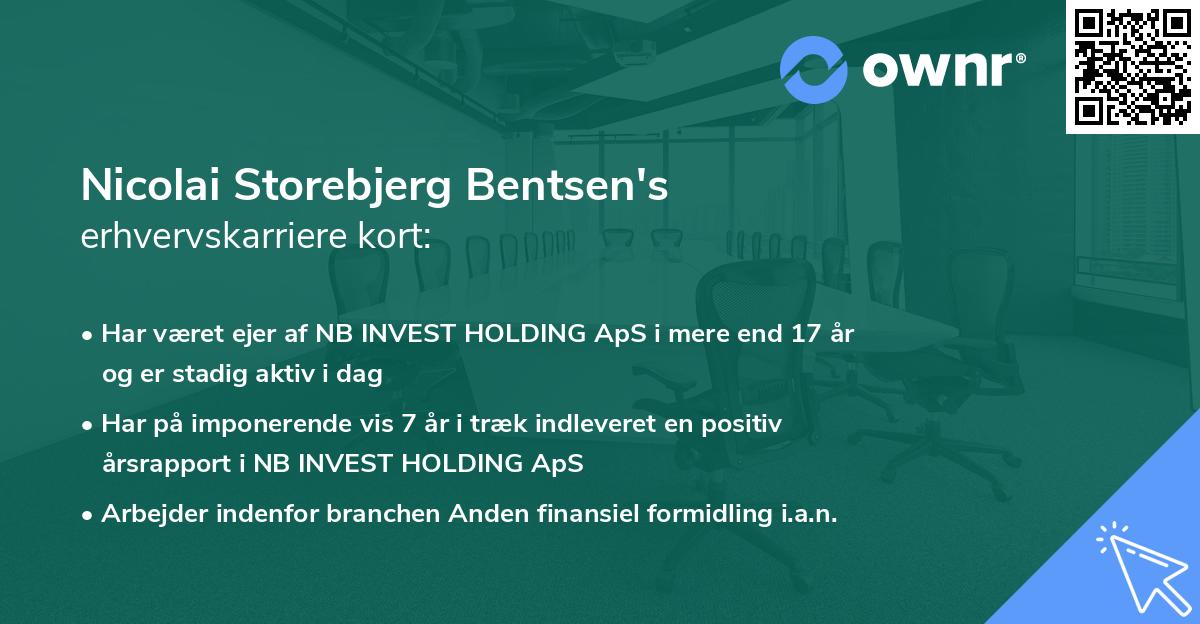 ownr®

Nicolai Storebjerg Bentsen's
erhvervskarriere kort:

• Har været ejer af NB INVEST HOLDING ApS i mere end 17 år og er stadig aktiv i dag

• Har på imponerende vis 7 år i træk indleveret en positiv årsrapport i NB INVEST HOLDING ApS

• Arbejder indenfor branchen Anden finansiel formidling i.a.n.